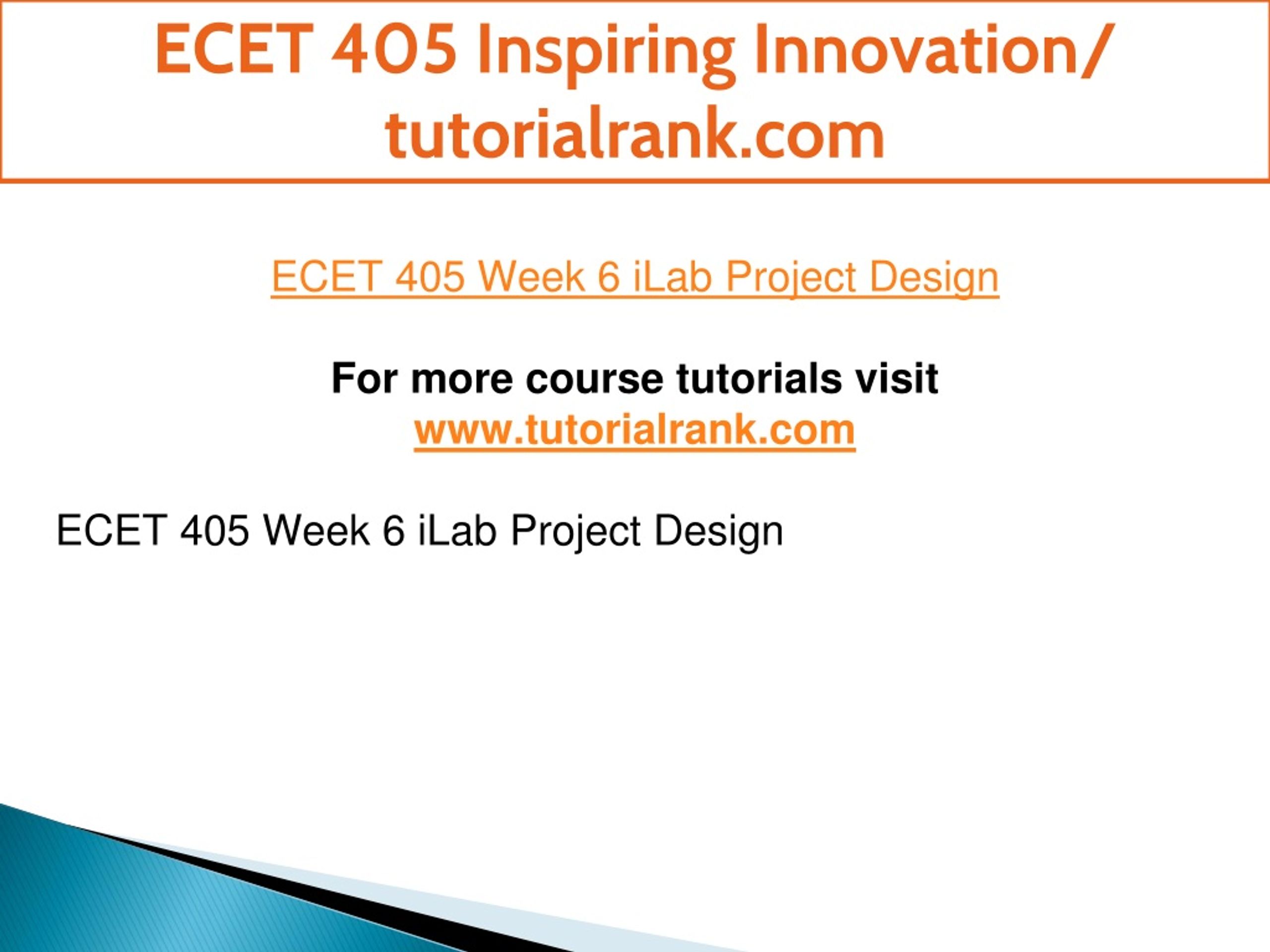 ECET 405 Inspiring Innovation/ tutorialrank.com

ECET 405 Week 6 iLab Project Design

For more course tutorials visit
www.tutorialrank.com

ECET 405 Week 6 iLab Project Design